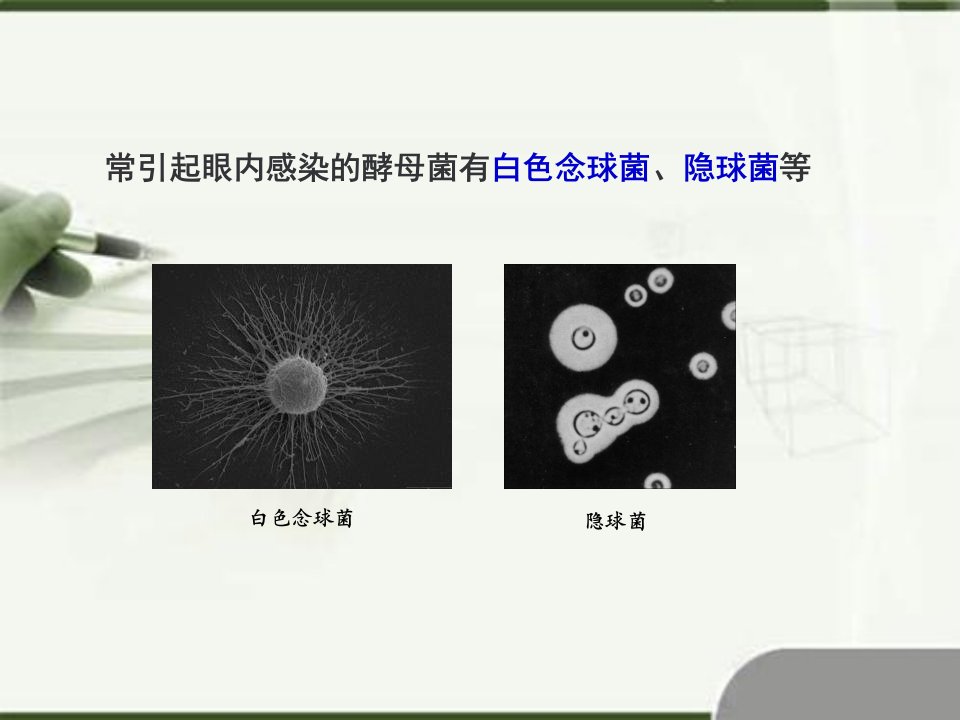 常引起眼内感染的酵母菌有白色念球菌、隐球菌等

白色念球菌

隐球菌